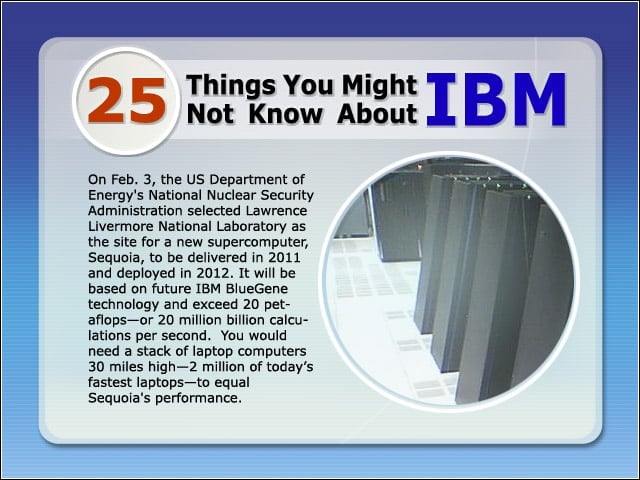 25 Things You Might Not Know About IBM

On Feb. 3, the US Department of Energy's National Nuclear Security Administration selected Lawrence Livermore National Laboratory as the site for a new supercomputer, Sequoia, to be delivered in 2011 and deployed in 2012. It will be based on future IBM BlueGene technology and exceed 20 petaflops—or 20 million billion calculations per second. You would need a stack of laptop computers 30 miles high—2 million of today's fastest laptops—to equal Sequoia's performance.